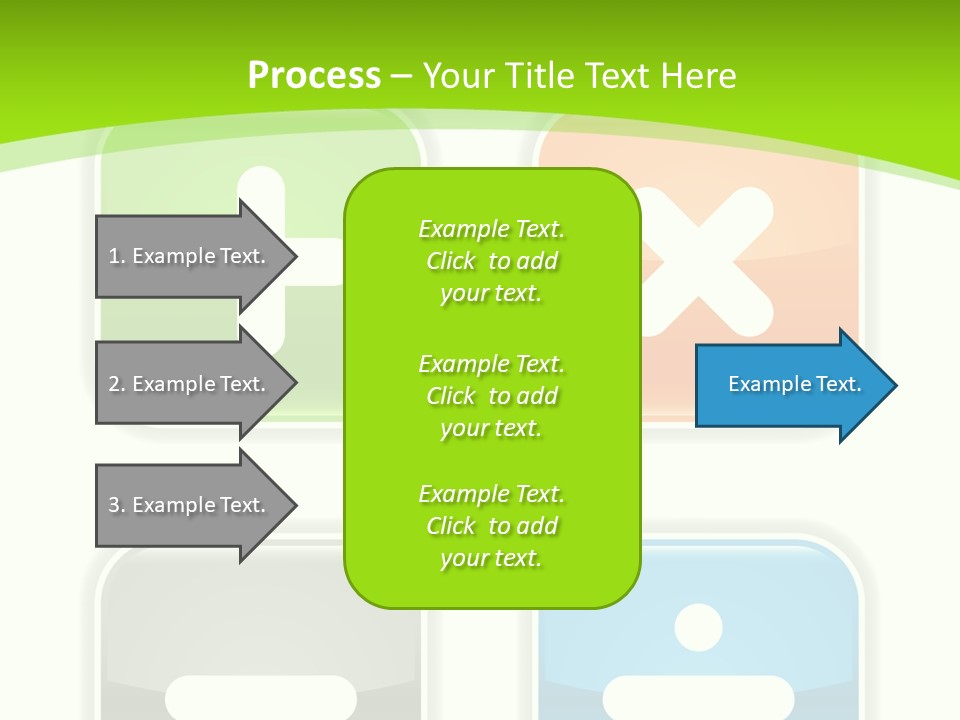 Process – Your Title Text Here

1. Example Text.

2. Example Text.

3. Example Text.

Example Text. Click to add your text.

Example Text. Click to add your text.

Example Text. Click to add your text.

Example Text.